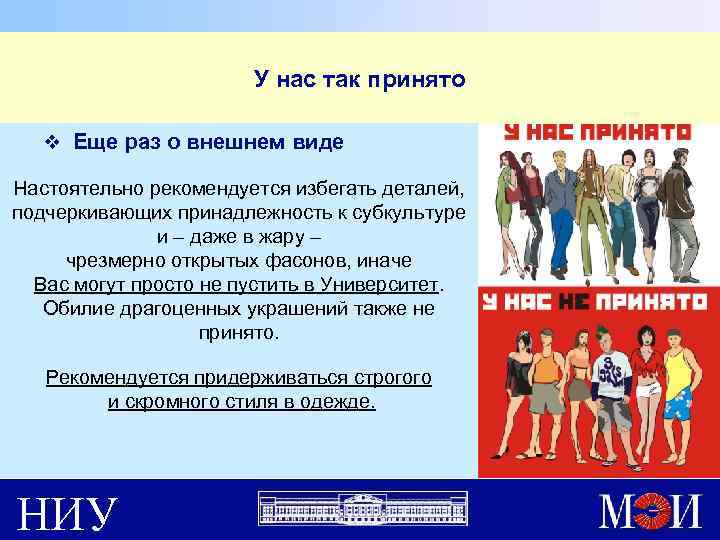 У нас так принято

❖ Еще раз о внешнем виде

Настоятельно рекомендуется избегать деталей, подчеркивающих принадлежность к субкультуре и – даже в жару – чрезмерно открытых фасонов, иначе Вас могут просто не пустить в Университет. Обилие драгоценных украшений также не принято.

Рекомендуется придерживаться строгого и скромного стиля в одежде.

У НАС ПРИНЯТО

У НАС НЕ ПРИНЯТО

НИУ

МЭИ